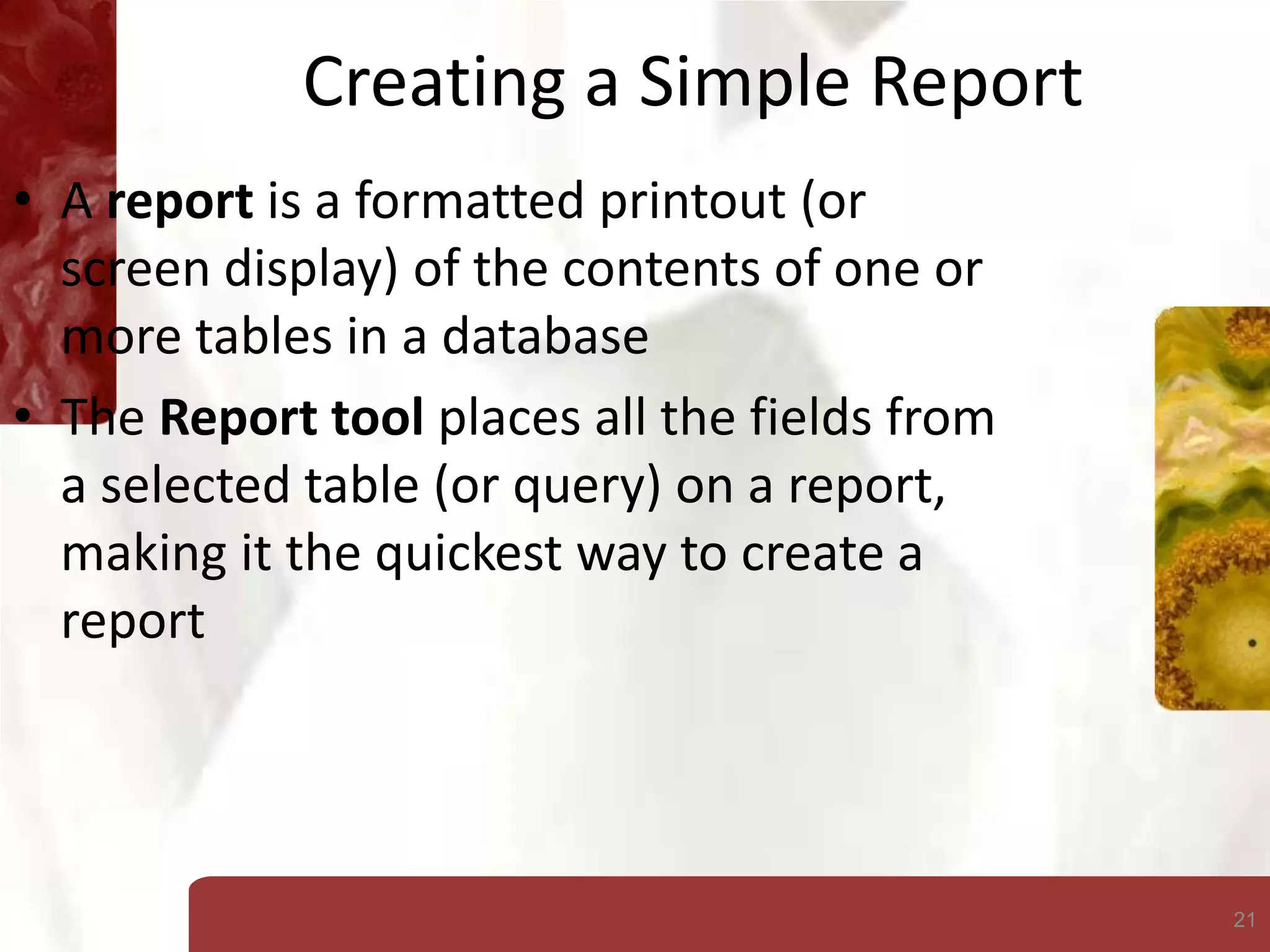 Creating a Simple Report

• A report is a formatted printout (or screen display) of the contents of one or more tables in a database

• The Report tool places all the fields from a selected table (or query) on a report, making it the quickest way to create a report

21